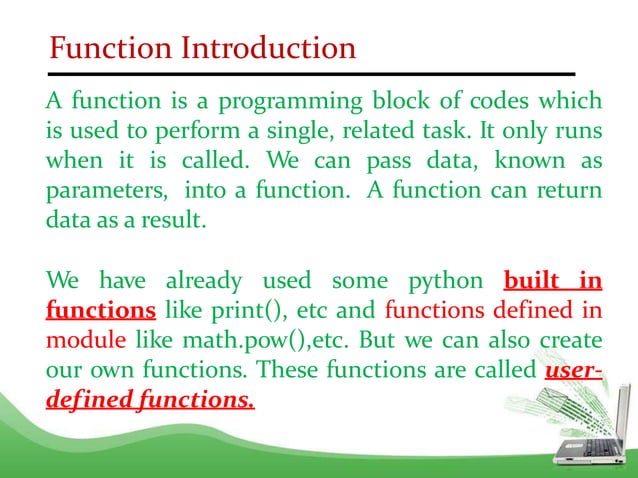 Function Introduction

A function is a programming block of codes which is used to perform a single, related task. It only runs when it is called. We can pass data, known as parameters, into a function. A function can return data as a result.

We have already used some python built in functions like print(), etc and functions defined in module like math.pow(),etc. But we can also create our own functions. These functions are called user-defined functions.